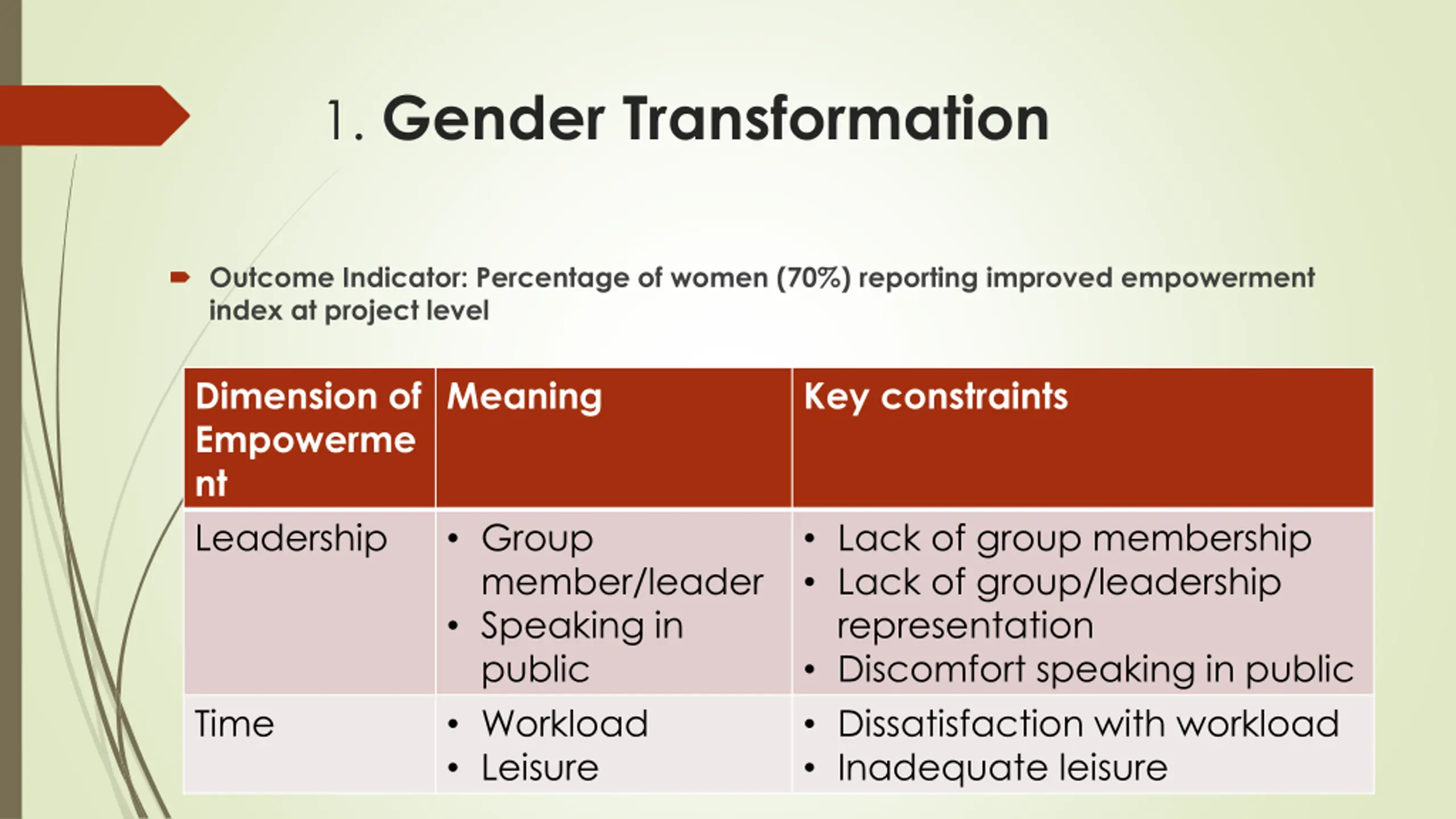 1. Gender Transformation

Outcome Indicator: Percentage of women (70%) reporting improved empowerment index at project level

| Dimension of Empowerment | Meaning | Key constraints |
|---|---|---|
| Leadership | • Group member/leader • Speaking in public | • Lack of group membership • Lack of group/leadership representation • Discomfort speaking in public |
| Time | • Workload • Leisure | • Dissatisfaction with workload • Inadequate leisure |